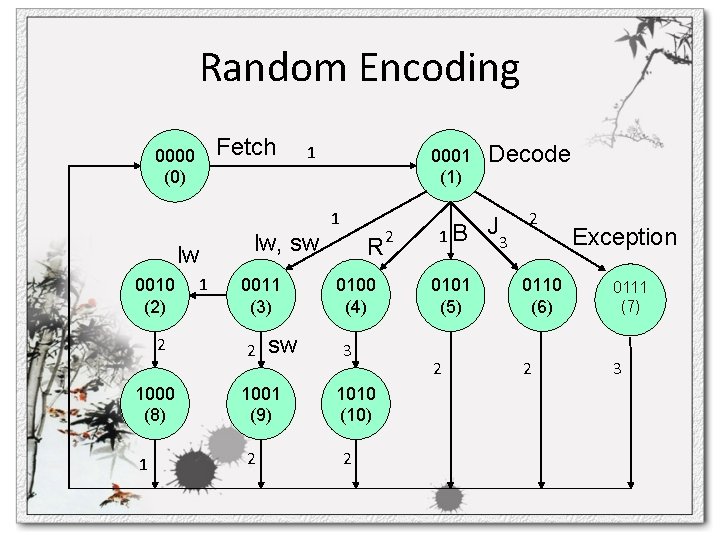 Random Encoding

0000
(0)

Fetch

1

0001
(1)

Decode

1

lw, sw

R 2

1 B

J 3

2

Exception

lw

0010
(2)

1

0011
(3)

0100
(4)

0101
(5)

0110
(6)

0111
(7)

2

2 sw

3

2

2

3

1000
(8)

1001
(9)

1010
(10)

1

2

2